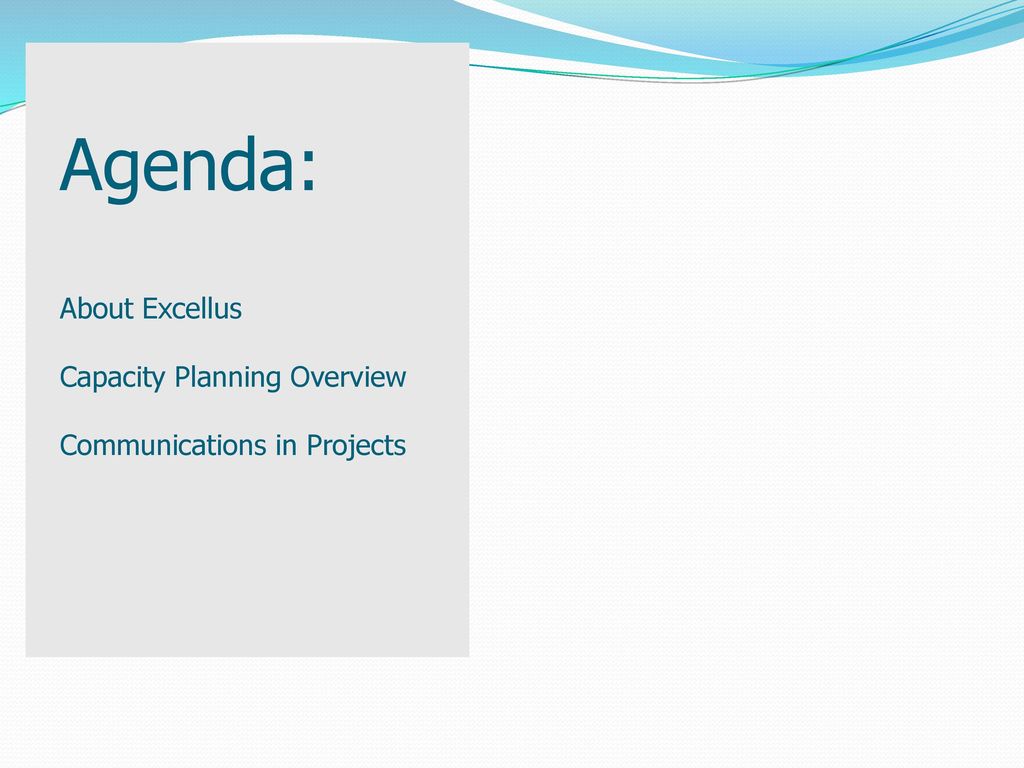 Agenda:

About Excellus

Capacity Planning Overview

Communications in Projects